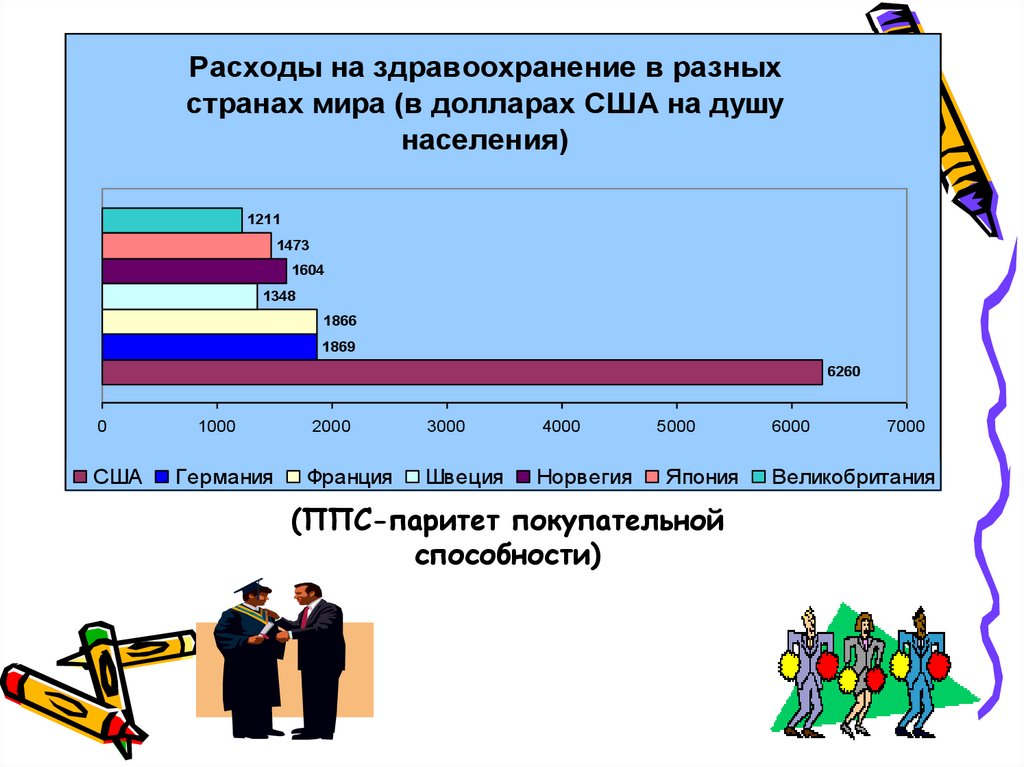 Расходы на здравоохранение в разных странах мира (в долларах США на душу населения)

1211
1473
1604
1348
1866
1869
6260

0 1000 2000 3000 4000 5000 6000 7000

США Германия Франция Швеция Норвегия Япония Великобритания

(ППС-паритет покупательной способности)